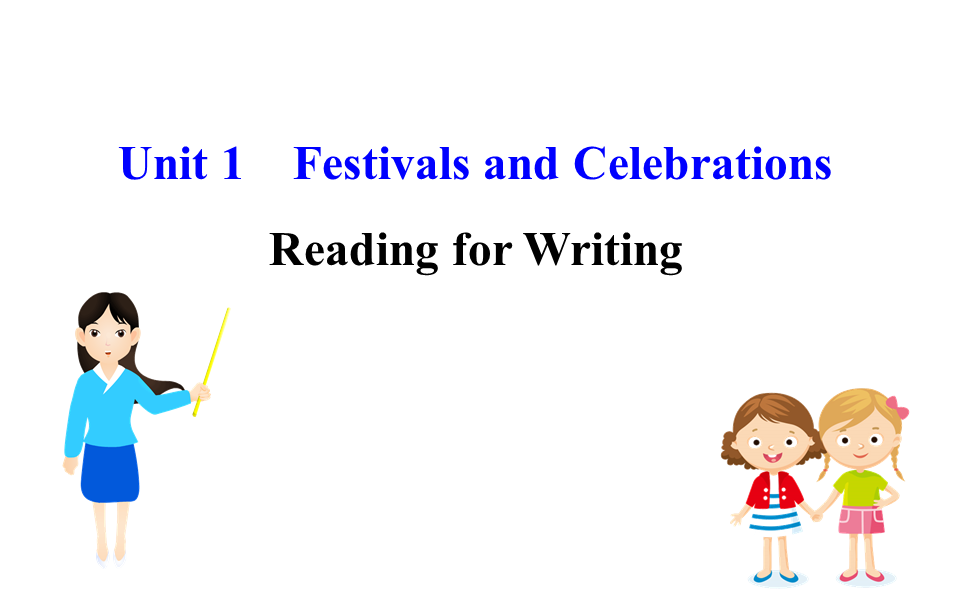 Unit 1 Festivals and Celebrations

Reading for Writing